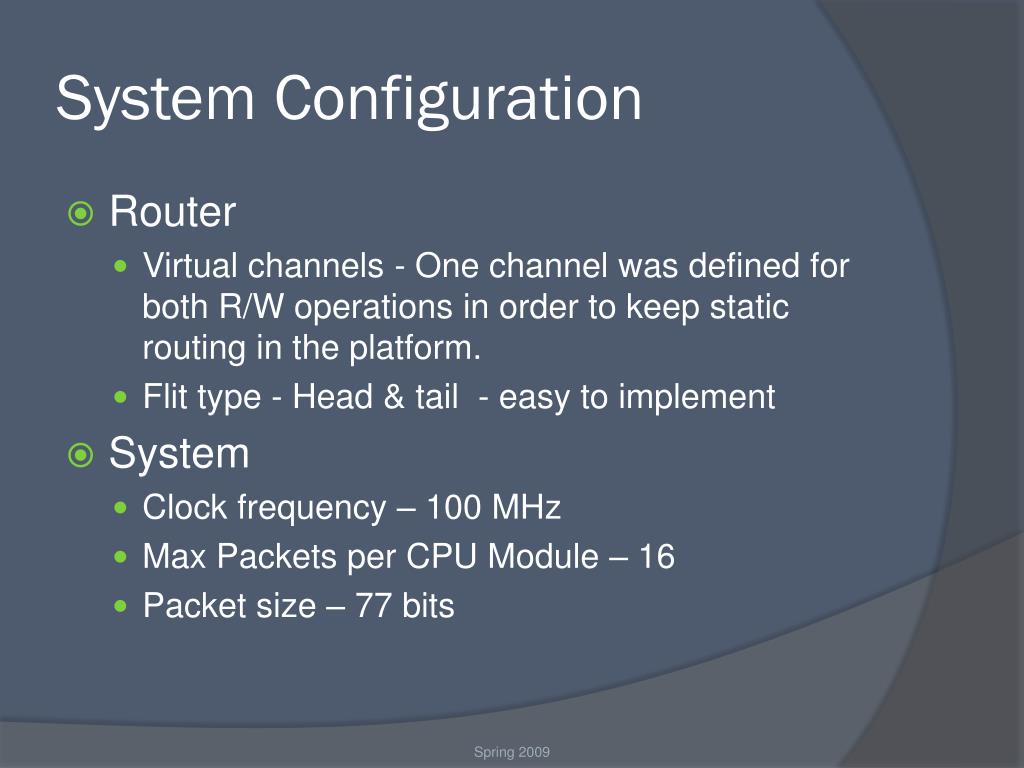 System Configuration

Router

Virtual channels - One channel was defined for both R/W operations in order to keep static routing in the platform.

Flit type - Head & tail - easy to implement

System

Clock frequency – 100 MHz

Max Packets per CPU Module – 16

Packet size – 77 bits

Spring 2009